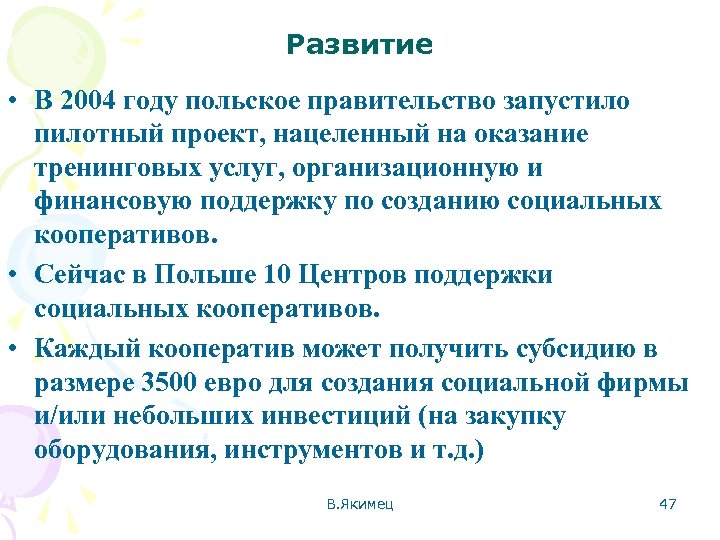 Развитие

• В 2004 году польское правительство запустило пилотный проект, нацеленный на оказание тренинговых услуг, организационную и финансовую поддержку по созданию социальных кооперативов.

• Сейчас в Польше 10 Центров поддержки социальных кооперативов.

• Каждый кооператив может получить субсидию в размере 3500 евро для создания социальной фирмы и/или небольших инвестиций (на закупку оборудования, инструментов и т.д.)

В.Якимец

47